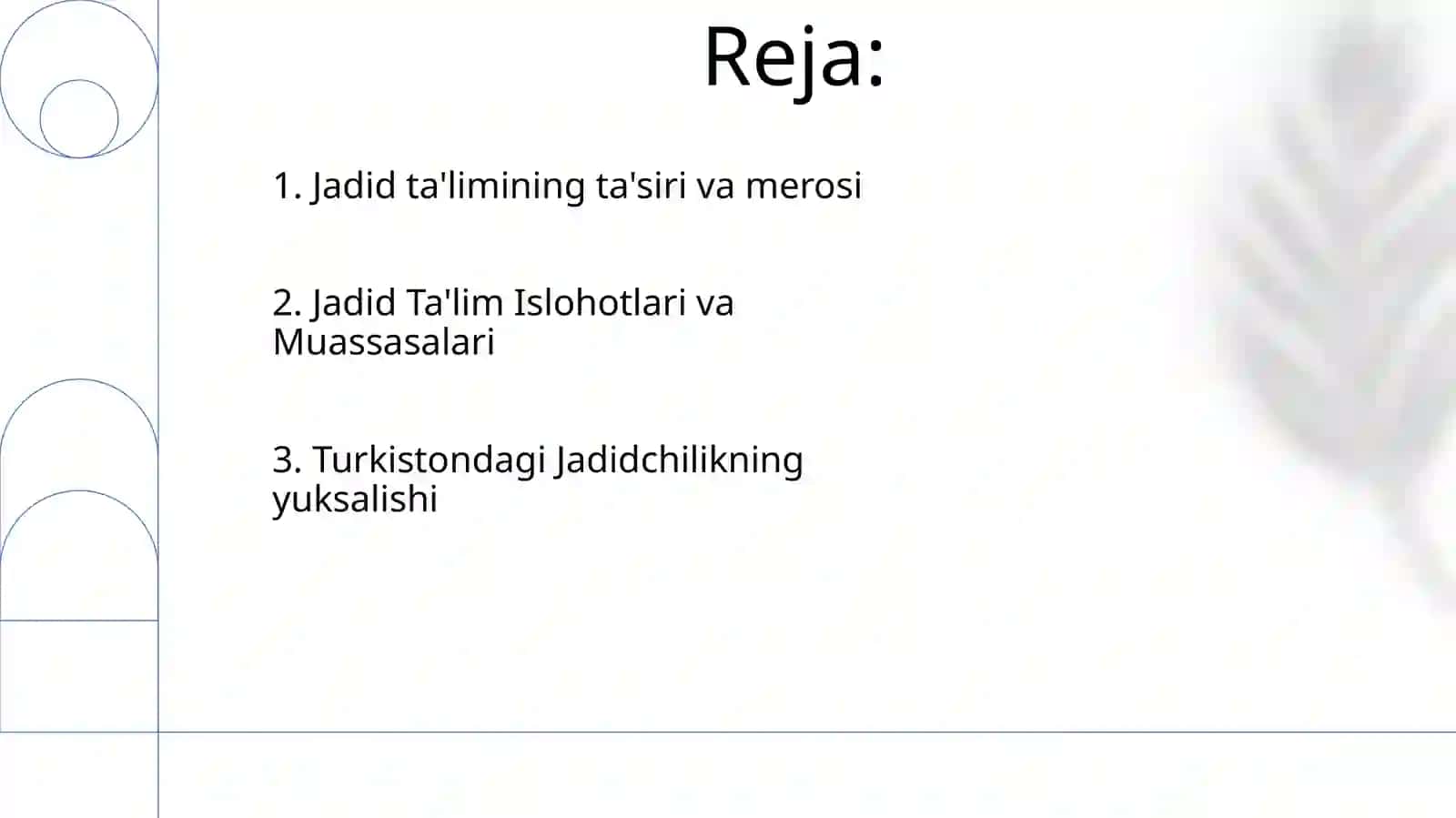 Reja:

1. Jadid ta'limining ta'siri va merosi

2. Jadid Ta'lim Islohotlari va Muassasalari

3. Turkistondagi Jadidchilikning yuksalishi